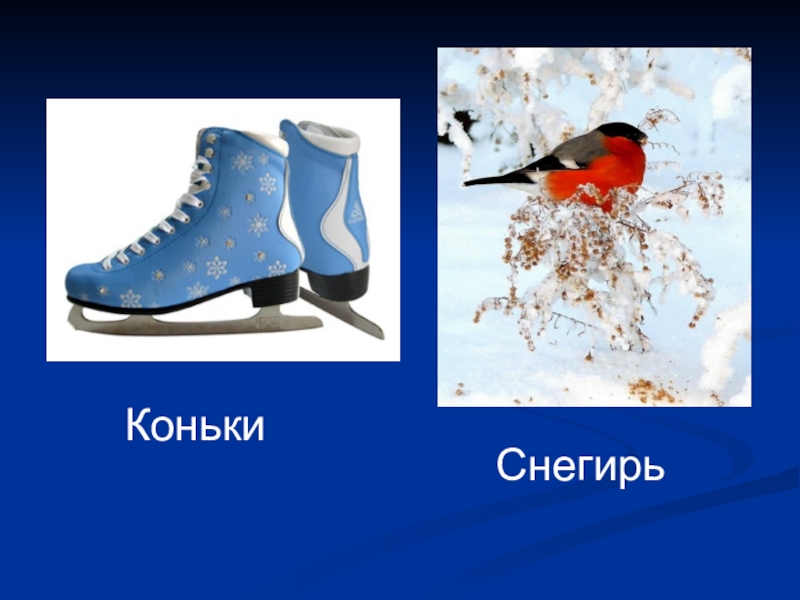 Коньки

Снегирь